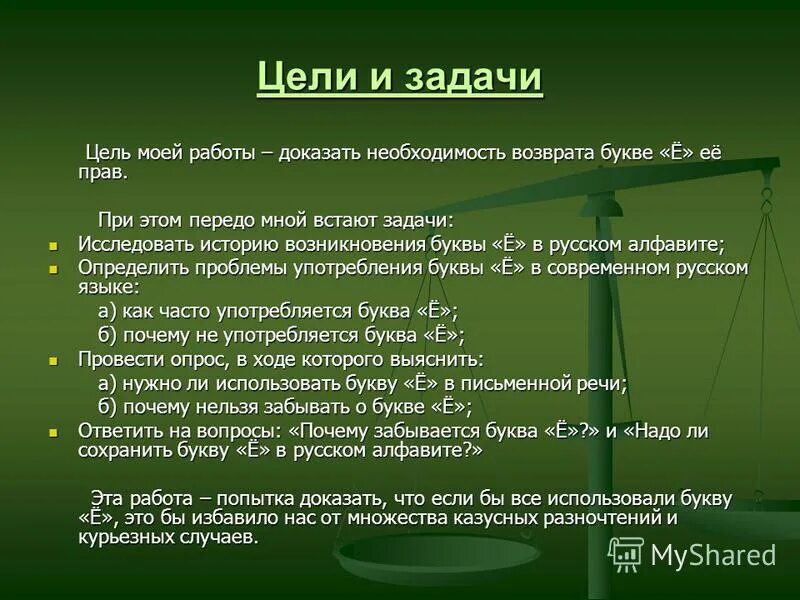 Цели и задачи

Цель моей работы – доказать необходимость возврата букве «Ё» её прав.

При этом передо мной встают задачи:

- Исследовать историю возникновения буквы «Ё» в русском алфавите;
- Определить проблемы употребления буквы «Ё» в современном русском языке:
  а) как часто употребляется буква «Ё»;
  б) почему не употребляется буква «Ё»;
- Провести опрос, в ходе которого выяснить:
  а) нужно ли использовать букву «Ё» в письменной речи;
  б) почему нельзя забывать о букве «Ё»;
- Ответить на вопросы: «Почему забывается буква «Ё»?» и «Надо ли сохранить букву «Ё» в русском алфавите?»

Эта работа – попытка доказать, что если бы все использовали букву «Ё», это бы избавило нас от множества казусных разночтений и курьезных случаев.

MyShared